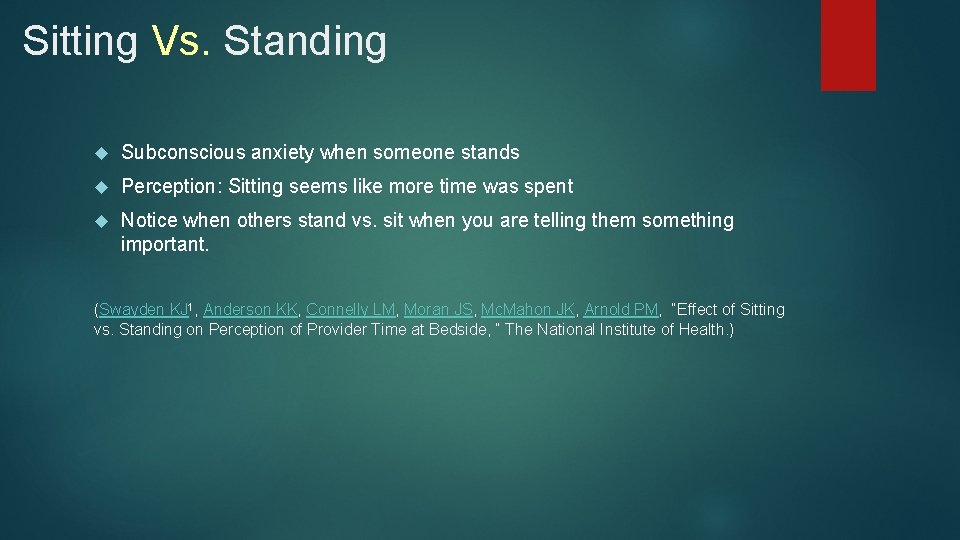 Sitting Vs. Standing

Subconscious anxiety when someone stands

Perception: Sitting seems like more time was spent

Notice when others stand vs. sit when you are telling them something important.

(Swayden KJ1, Anderson KK, Connelly LM, Moran JS, McMahon JK, Arnold PM, "Effect of Sitting vs. Standing on Perception of Provider Time at Bedside, " The National Institute of Health.)